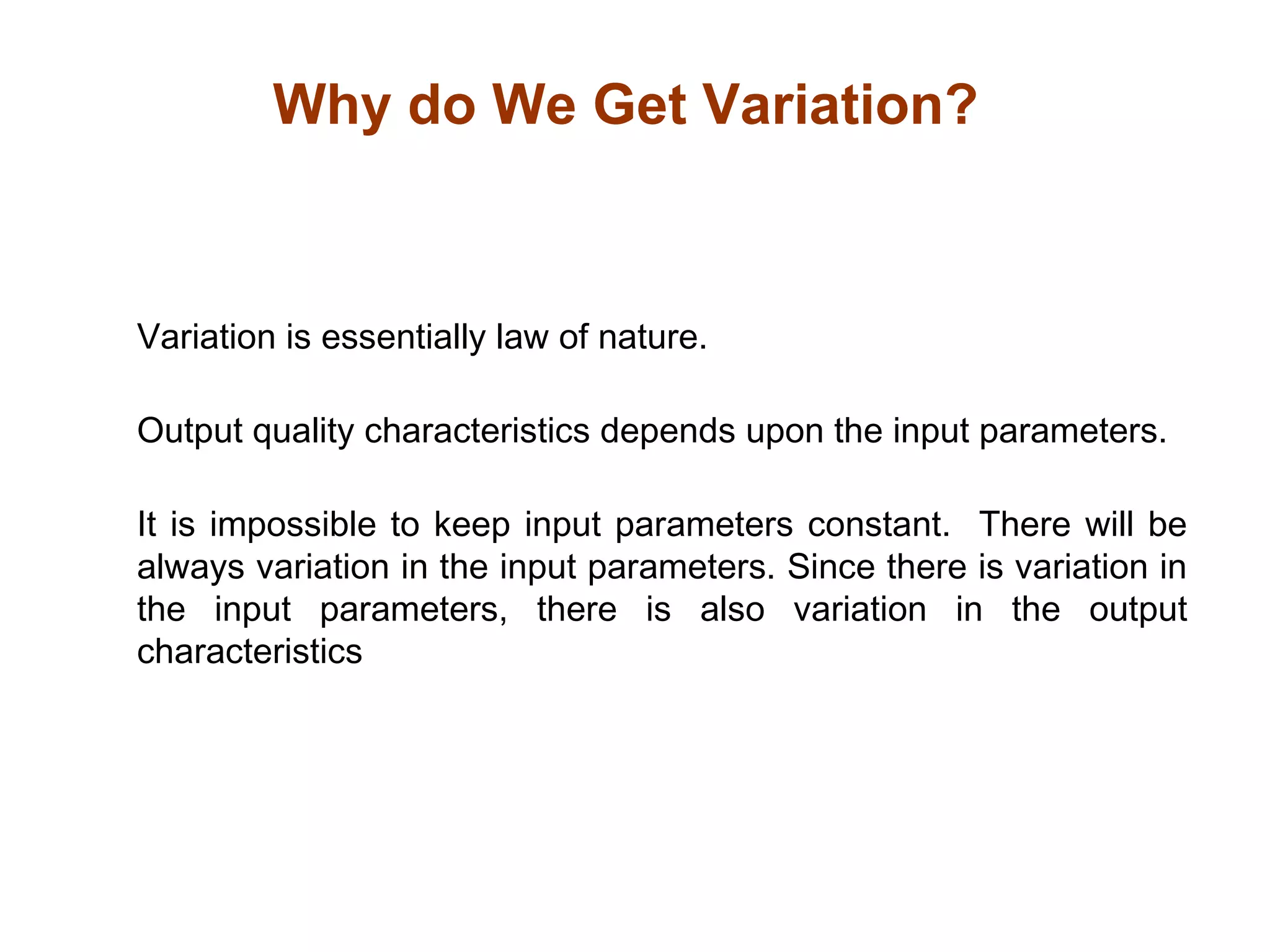 Why do We Get Variation?

Variation is essentially law of nature.

Output quality characteristics depends upon the input parameters.

It is impossible to keep input parameters constant. There will be always variation in the input parameters. Since there is variation in the input parameters, there is also variation in the output characteristics